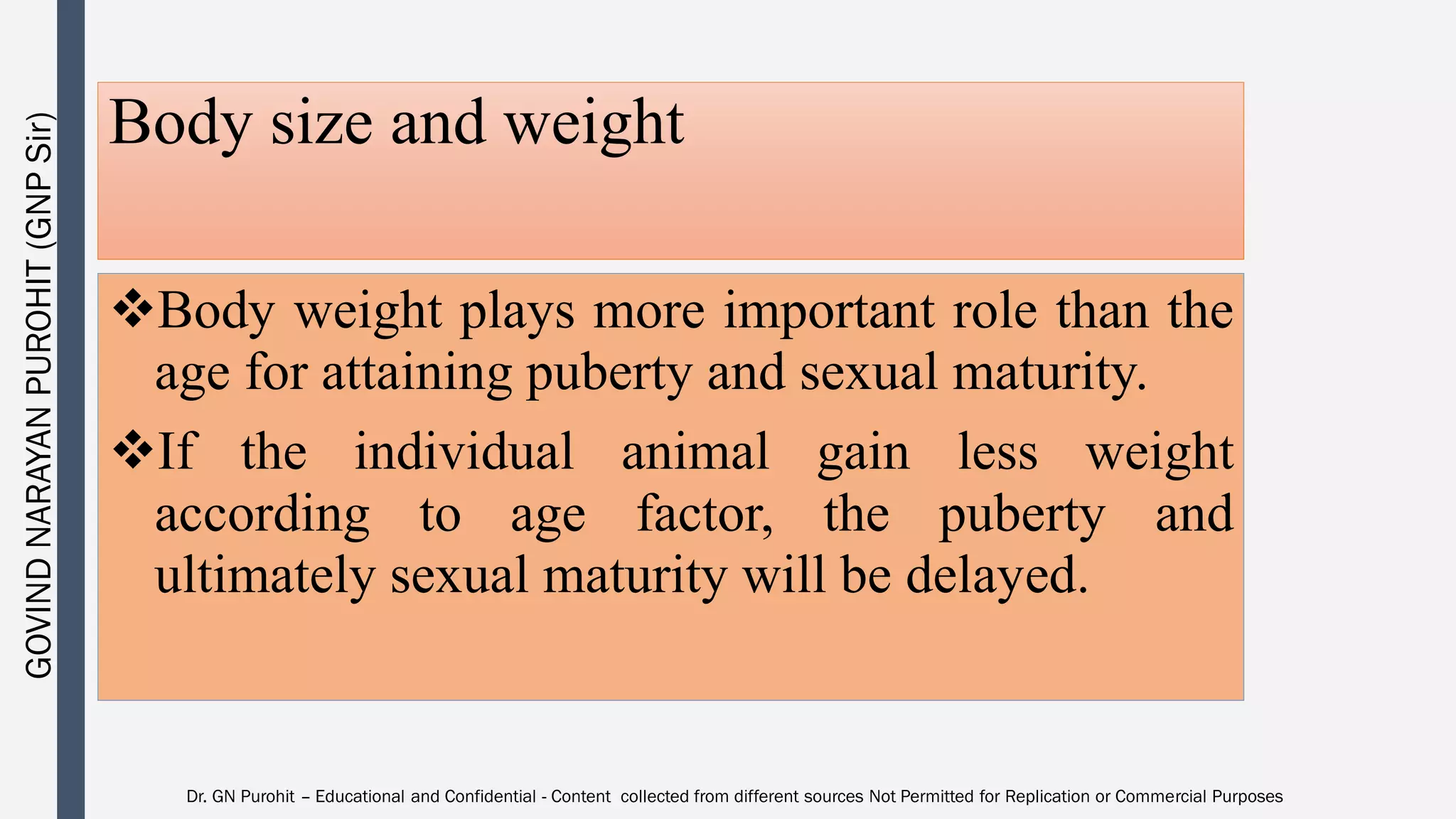 GOVIND NARAYAN PUROHIT (GNP Sir)

Body size and weight

❖Body weight plays more important role than the age for attaining puberty and sexual maturity.

❖If the individual animal gain less weight according to age factor, the puberty and ultimately sexual maturity will be delayed.

Dr. GN Purohit – Educational and Confidential - Content collected from different sources Not Permitted for Replication or Commercial Purposes